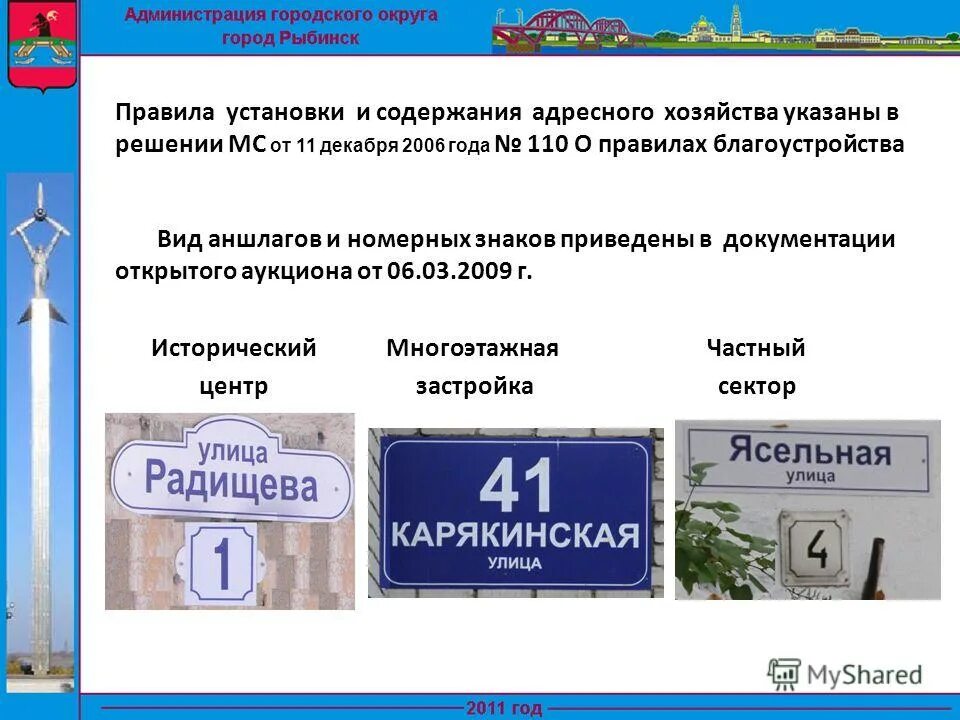 Администрация городского округа
город Рыбинск

Правила установки и содержания адресного хозяйства указаны в решении МС от 11 декабря 2006 года № 110 О правилах благоустройства

Вид аншлагов и номерных знаков приведены в документации открытого аукциона от 06.03.2009 г.

Исторический центр

Многоэтажная застройка

Частный сектор

улица
Радищева
1

41
КАРЯКИНСКАЯ
УЛИЦА

Ясельная
улица
4

MyShared

2011 год